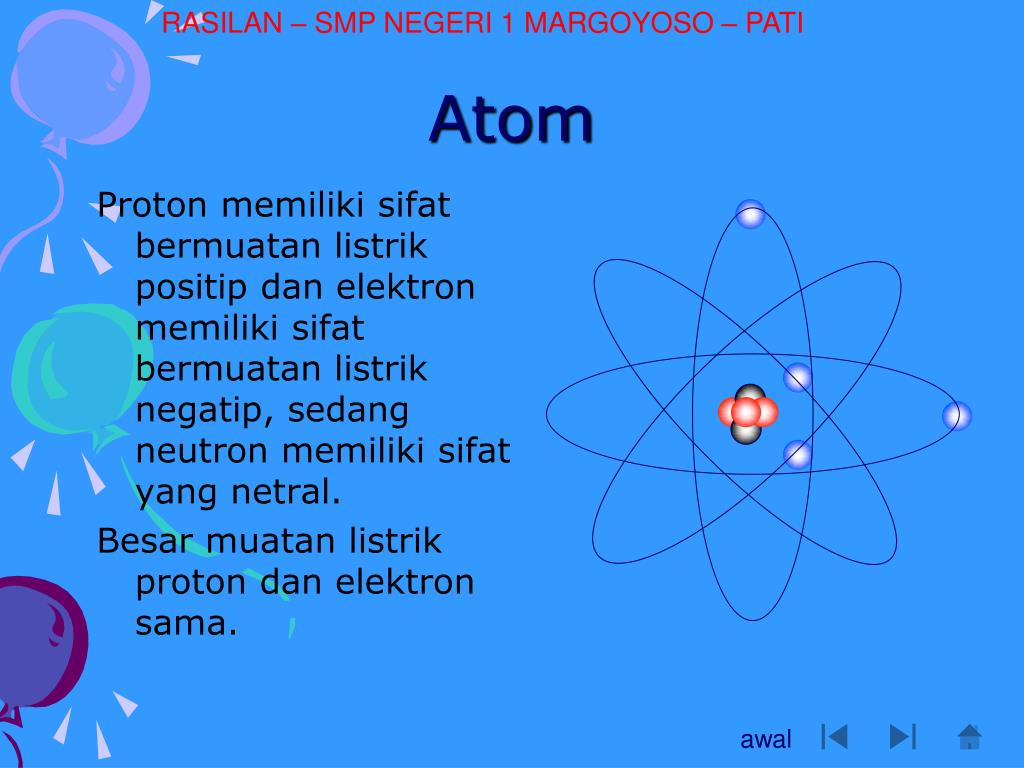 RASILAN – SMP NEGERI 1 MARGOYOSO – PATI

Atom

Proton memiliki sifat bermuatan listrik positip dan elektron memiliki sifat bermuatan listrik negatip, sedang neutron memiliki sifat yang netral.

Besar muatan listrik proton dan elektron sama.

awal